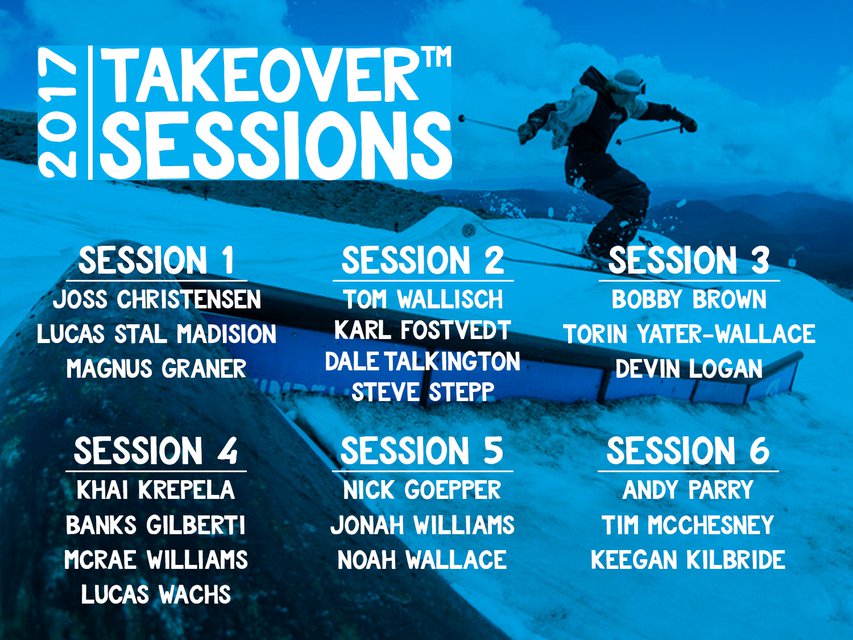 2017 TAKEOVER™ SESSIONS

SESSION 1
JOSS CHRISTENSEN
LUCAS STAL MADISION
MAGNUS GRANER

SESSION 2
TOM WALLISCH
KARL FOSTVEDT
DALE TALKINGTON
STEVE STEPP

SESSION 3
BOBBY BROWN
TORIN YATER-WALLACE
DEVIN LOGAN

SESSION 4
KHAI KREPELA
BANKS GILBERTI
MCRAE WILLIAMS
LUCAS WACHS

SESSION 5
NICK GOEPPER
JONAH WILLIAMS
NOAH WALLACE

SESSION 6
ANDY PARRY
TIM MCCHESNEY
KEEGAN KILBRIDE